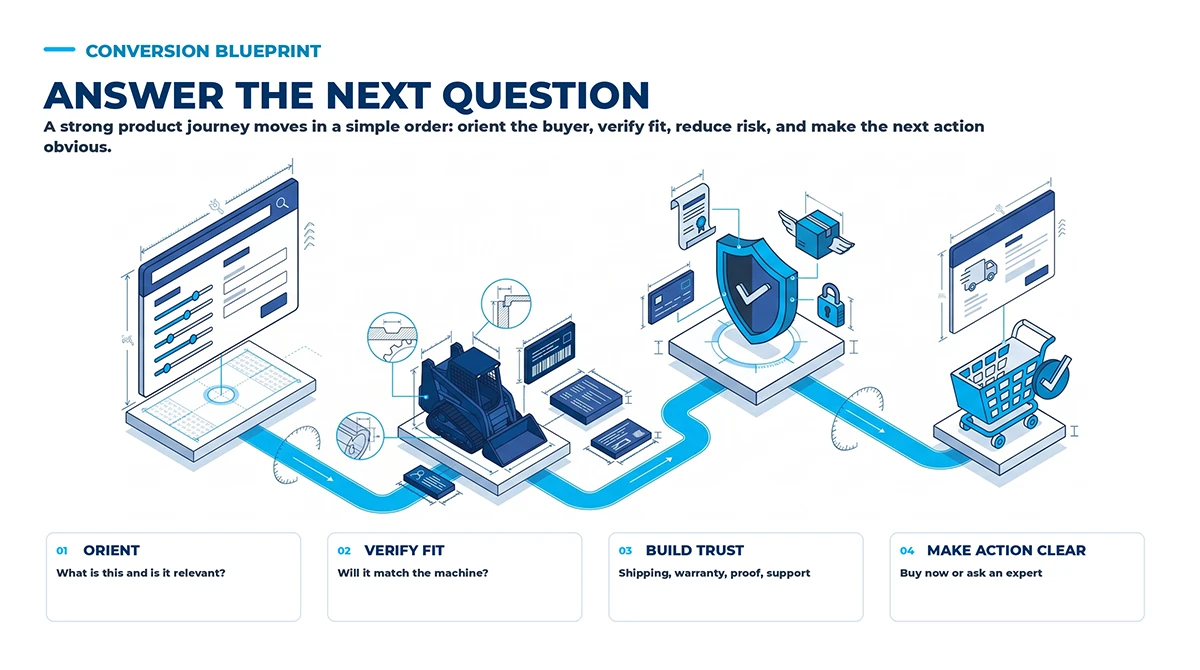 CONVERSION BLUEPRINT

ANSWER THE NEXT QUESTION

A strong product journey moves in a simple order: orient the buyer, verify fit, reduce risk, and make the next action obvious.

01 ORIENT
What is this and is it relevant?

02 VERIFY FIT
Will it match the machine?

03 BUILD TRUST
Shipping, warranty, proof, support

04 MAKE ACTION CLEAR
Buy now or ask an expert